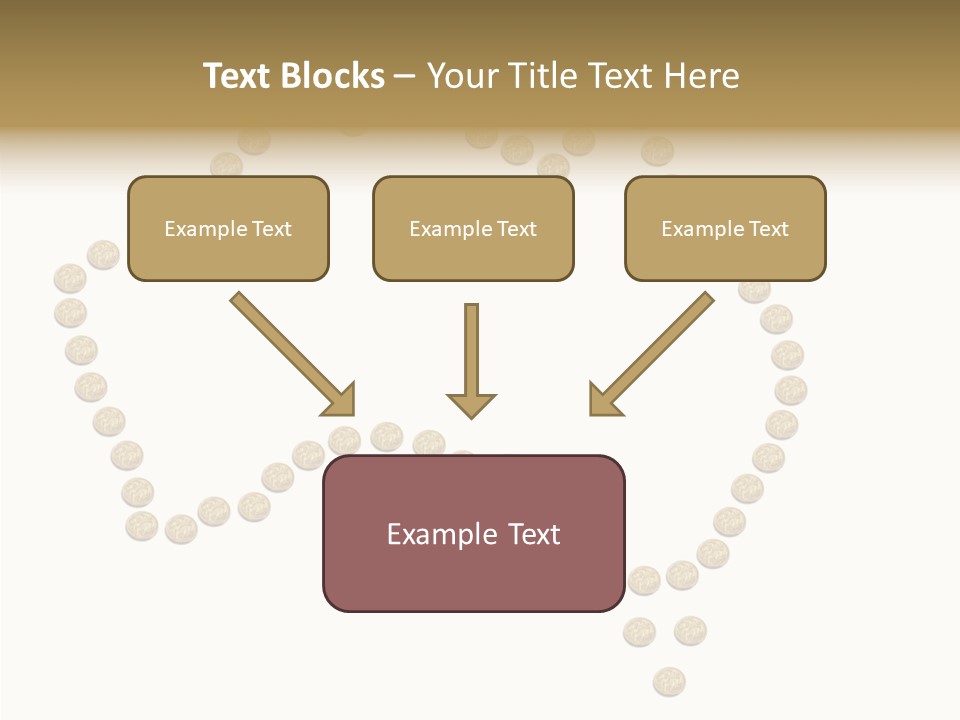 Text Blocks – Your Title Text Here

Example Text

Example Text

Example Text

Example Text